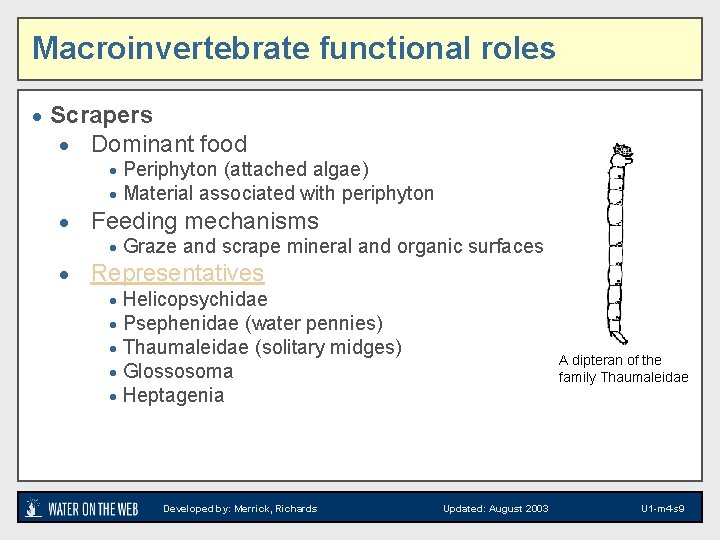 Macroinvertebrate functional roles

- Scrapers
  - Dominant food
    - Periphyton (attached algae)
    - Material associated with periphyton
  - Feeding mechanisms
    - Graze and scrape mineral and organic surfaces
  - Representatives
    - Helicopsychidae
    - Psephenidae (water pennies)
    - Thaumaleidae (solitary midges)
    - Glossosoma
    - Heptagenia

A dipteran of the family Thaumaleidae

WATER ON THE WEB Developed by: Merrick, Richards Updated: August 2003 U1-m4s9